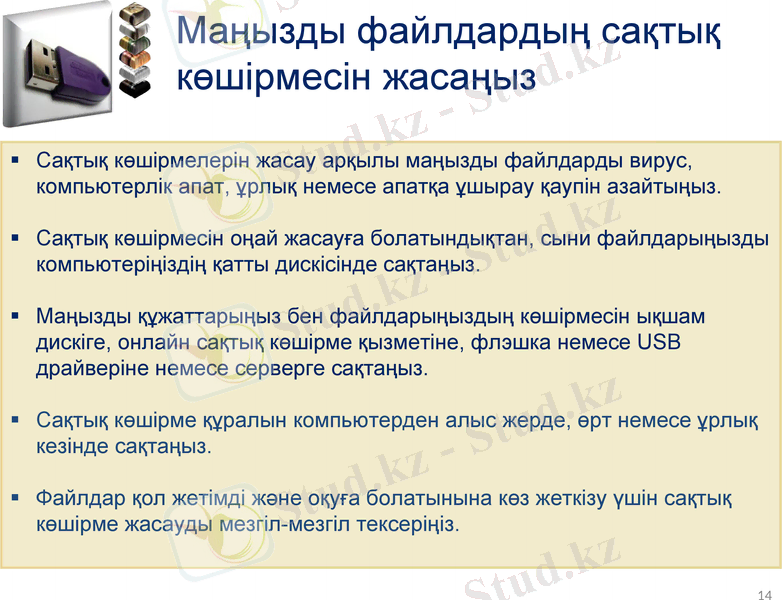 Маңызды файлдардың сақтық көшірмесін жасаңыз

▪ Сақтық көшірмелерін жасау арқылы маңызды файлдарды вирус, компьютерлік апат, ұрлық немесе апатқа ұшырау қаупін азайтыңыз.

▪ Сақтық көшірмесін оңай жасауға болатындықтан, сыни файлдарыңызды компьютеріңіздің қатты дискісінде сақтаңыз.

▪ Маңызды құжаттарыңыз бен файлдарыңыздың көшірмесін ықшам дискіге, онлайн сақтық көшірме қызметіне, флэшка немесе USB драйверіне немесе серверге сақтаңыз.

▪ Сақтық көшірме құралын компьютерден алыс жерде, өрт немесе ұрлық кезінде сақтаңыз.

▪ Файлдар қол жетімді және оқуға болатынына көз жеткізу үшін сақтық көшірме жасауды мезгіл-мезгіл тексеріңіз.

Stud.kz - Stud.kz

14